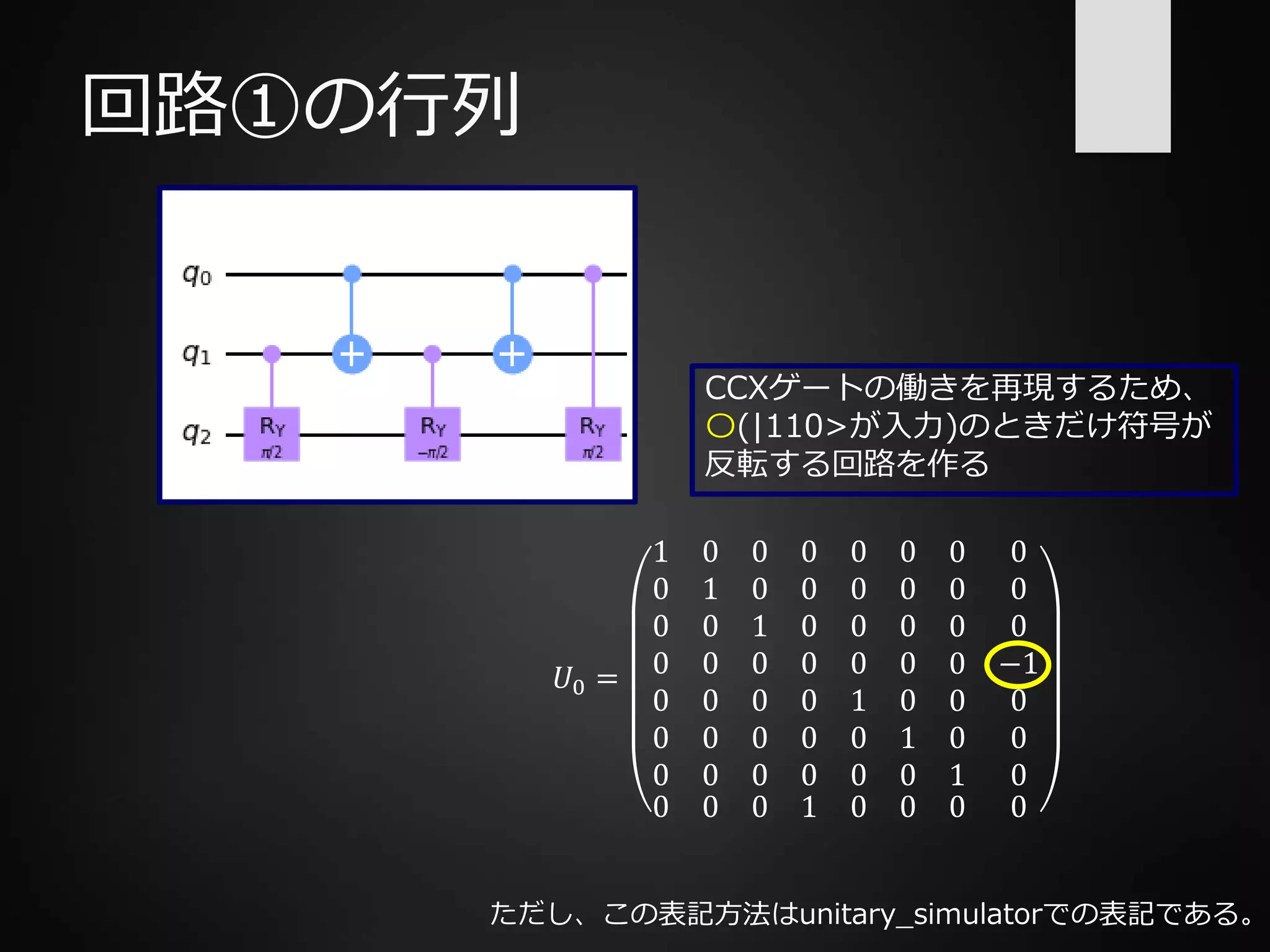 回路①の行列

$q_0$

$q_1$

$q_2$

$R_Y$ $\pi/2$

$R_Y$ $-\pi/2$

$R_Y$ $\pi/2$

CCXゲートの働きを再現するため、○(|110>が入力)のときだけ符号が反転する回路を作る

$U_0 = \begin{pmatrix} 1 & 0 & 0 & 0 & 0 & 0 & 0 & 0 \\ 0 & 1 & 0 & 0 & 0 & 0 & 0 & 0 \\ 0 & 0 & 1 & 0 & 0 & 0 & 0 & 0 \\ 0 & 0 & 0 & 0 & 0 & 0 & 0 & -1 \\ 0 & 0 & 0 & 0 & 1 & 0 & 0 & 0 \\ 0 & 0 & 0 & 0 & 0 & 1 & 0 & 0 \\ 0 & 0 & 0 & 0 & 0 & 0 & 1 & 0 \\ 0 & 0 & 0 & 1 & 0 & 0 & 0 & 0 \end{pmatrix}$

ただし、この表記方法はunitary_simulatorでの表記である。